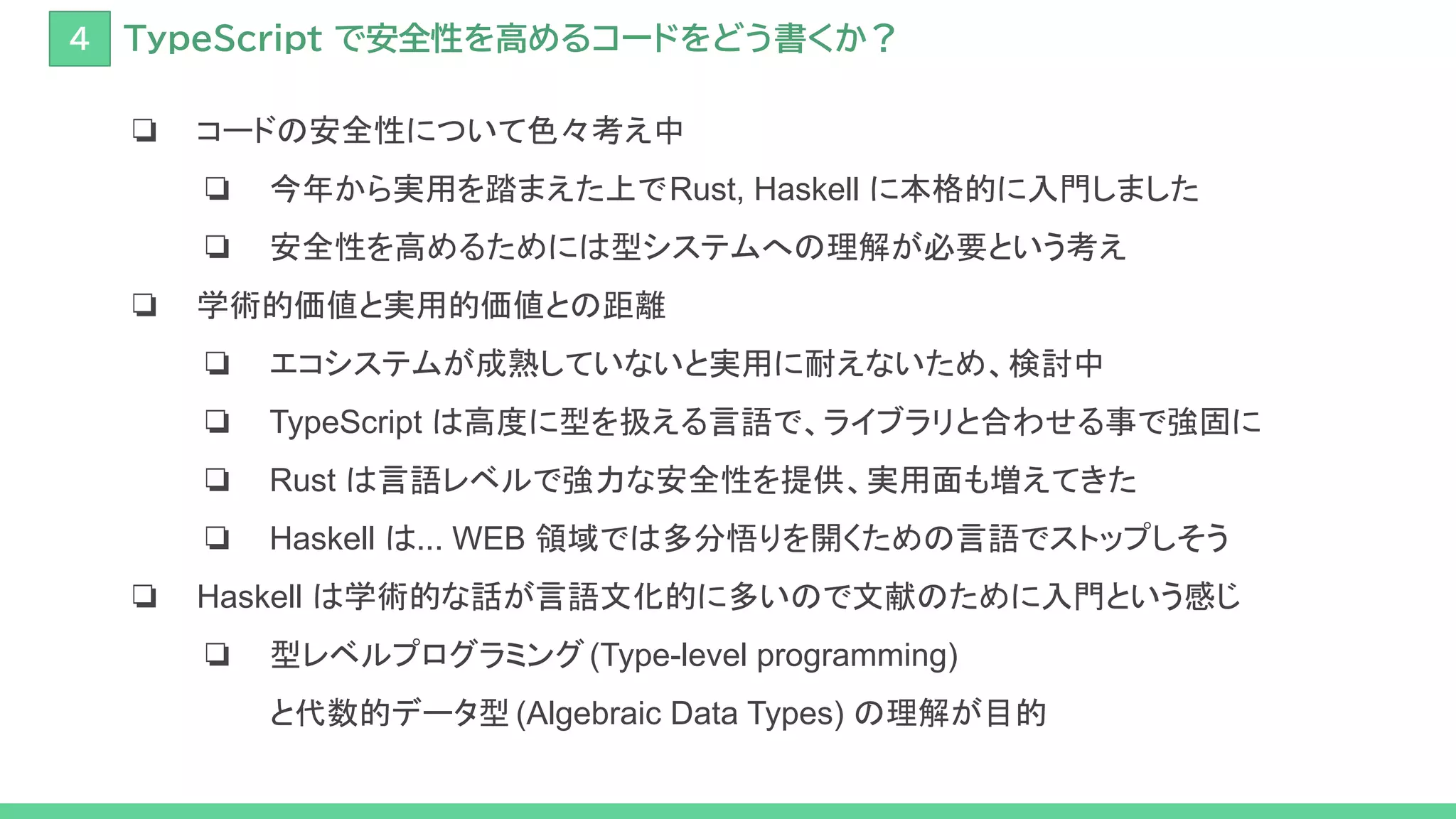 4 TypeScript で安全性を高めるコードをどう書くか？

❏ コードの安全性について色々考え中

❏ 今年から実用を踏まえた上でRust, Haskell に本格的に入門しました

❏ 安全性を高めるためには型システムへの理解が必要という考え

❏ 学術的価値と実用的価値との距離

❏ エコシステムが成熟していないと実用に耐えないため、検討中

❏ TypeScript は高度に型を扱える言語で、ライブラリと合わせる事で強固に

❏ Rust は言語レベルで強力な安全性を提供、実用面も増えてきた

❏ Haskell は... WEB 領域では多分悟りを開くための言語でストップしそう

❏ Haskell は学術的な話が言語文化的に多いので文献のために入門という感じ

❏ 型レベルプログラミング (Type-level programming) と代数的データ型 (Algebraic Data Types) の理解が目的